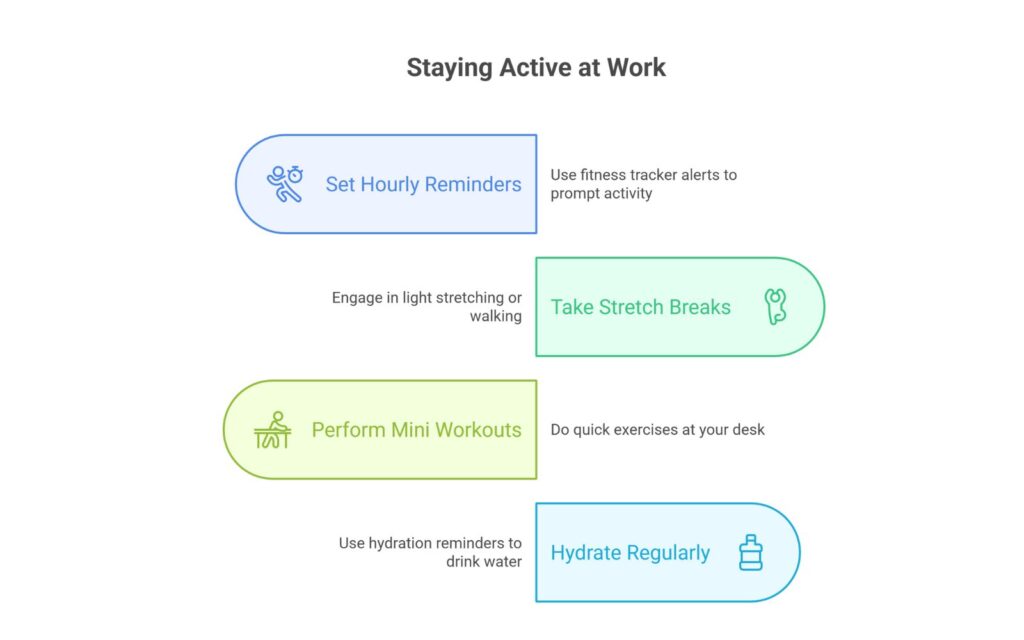 Staying Active at Work

Set Hourly Reminders

Use fitness tracker alerts to prompt activity

Engage in light stretching or walking

Take Stretch Breaks

Perform Mini Workouts

Do quick exercises at your desk

Use hydration reminders to drink water

Hydrate Regularly